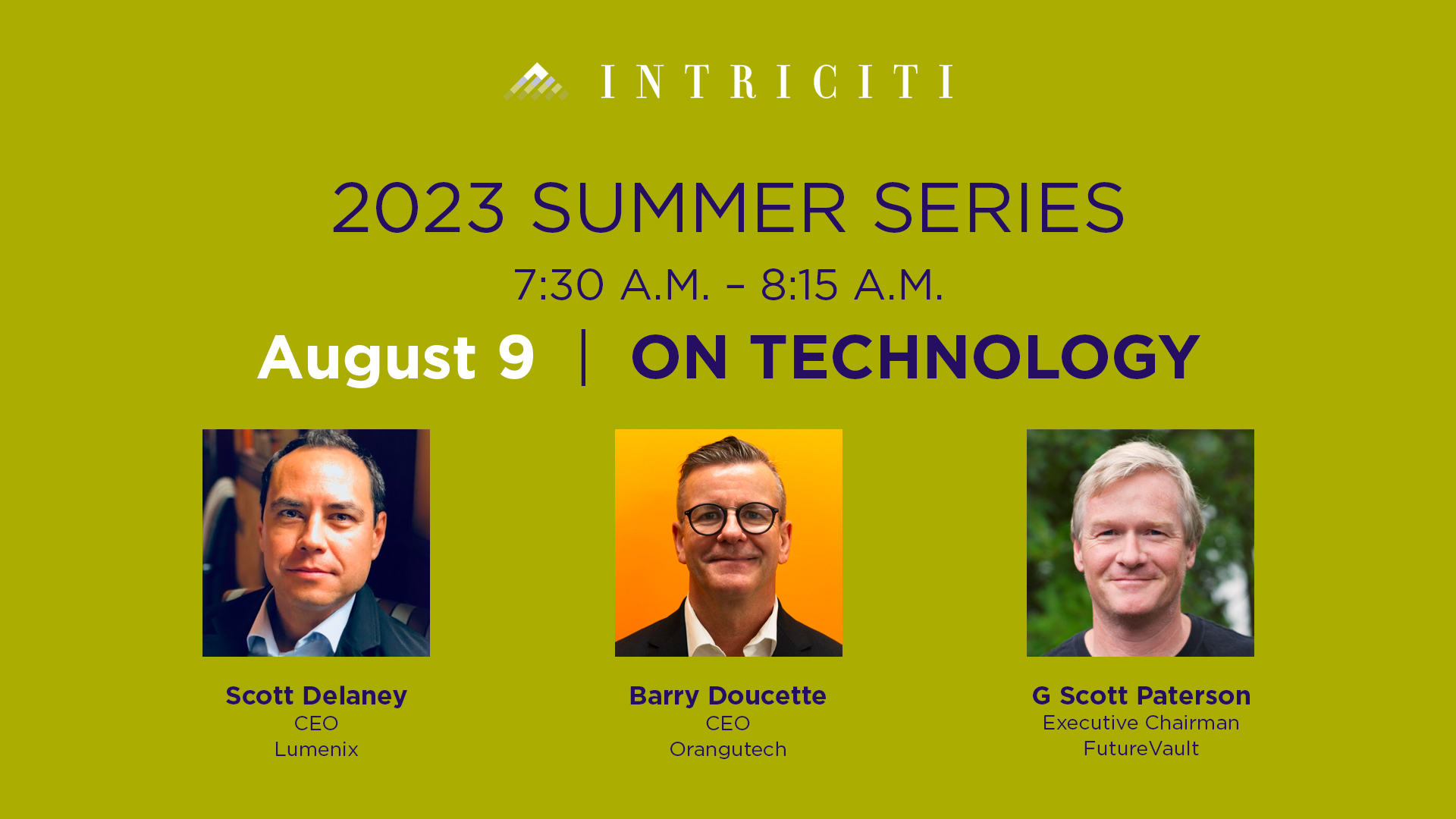 INTRICITI

2023 SUMMER SERIES

7:30 A.M. – 8:15 A.M.

August 9 | ON TECHNOLOGY

Scott Delaney
CEO
Lumenix

Barry Doucette
CEO
Orangutech

G Scott Paterson
Executive Chairman
FutureVault